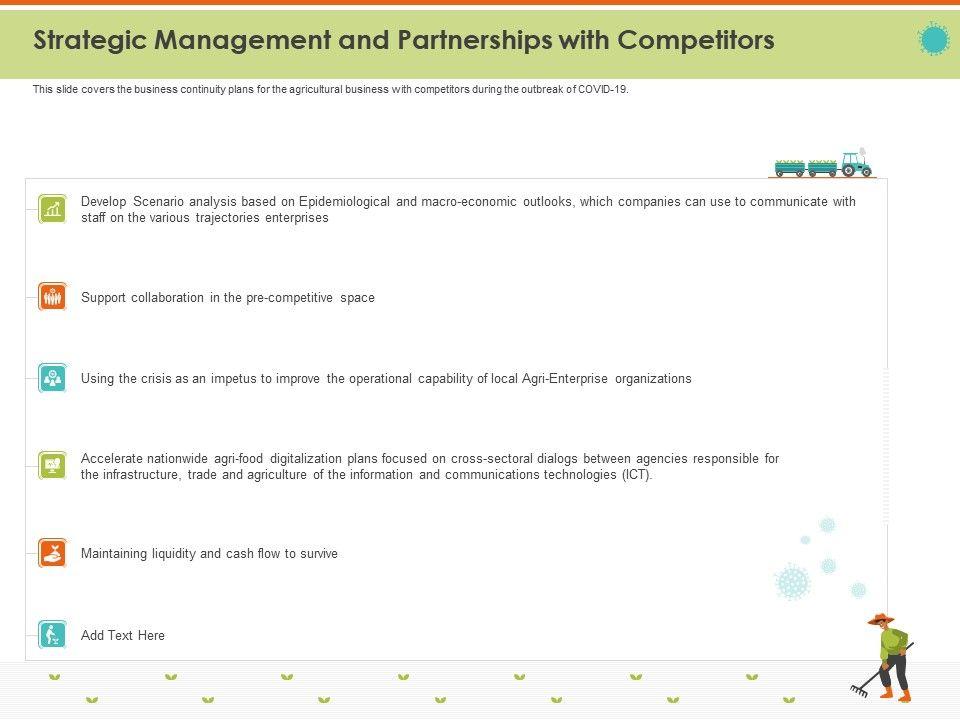 Strategic Management and Partnerships with Competitors

This slide covers the business continuity plans for the agricultural business with competitors during the outbreak of COVID-19.

Develop Scenario analysis based on Epidemiological and macro-economic outlooks, which companies can use to communicate with staff on the various trajectories enterprises

Support collaboration in the pre-competitive space

Using the crisis as an impetus to improve the operational capability of local Agri-Enterprise organizations

Accelerate nationwide agri-food digitalization plans focused on cross-sectoral dialogs between agencies responsible for the infrastructure, trade and agriculture of the information and communications technologies (ICT).

Maintaining liquidity and cash flow to survive

Add Text Here